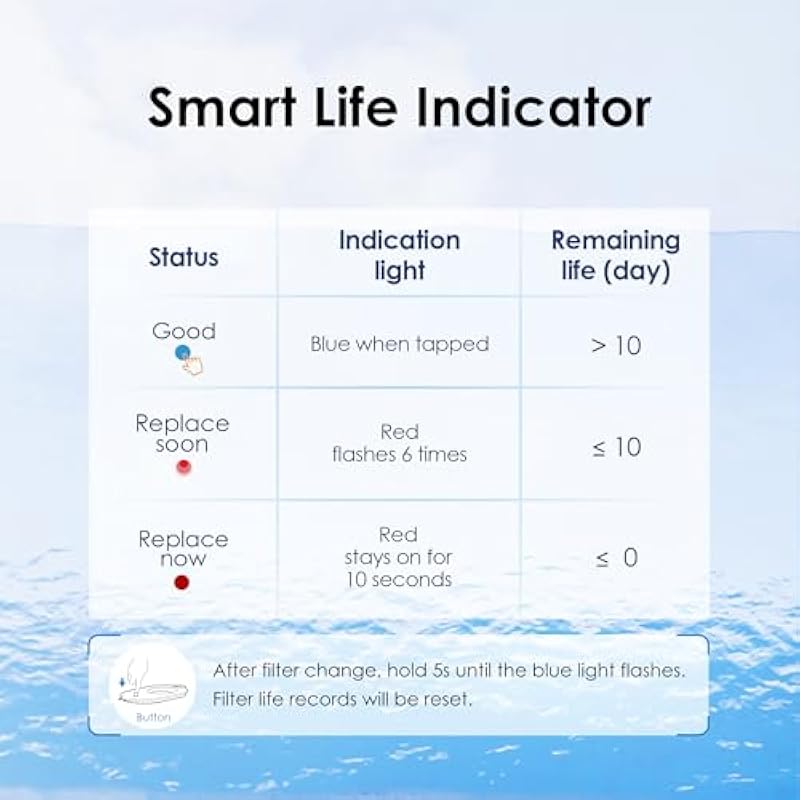 Smart Life Indicator

| Status | Indication light | Remaining life (day) |
|---|---|---|
| Good | Blue when tapped | > 10 |
| Replace soon | Red flashes 6 times | ≤ 10 |
| Replace now | Red stays on for 10 seconds | ≤ 0 |

Button

After filter change, hold 5s until the blue light flashes. Filter life records will be reset.